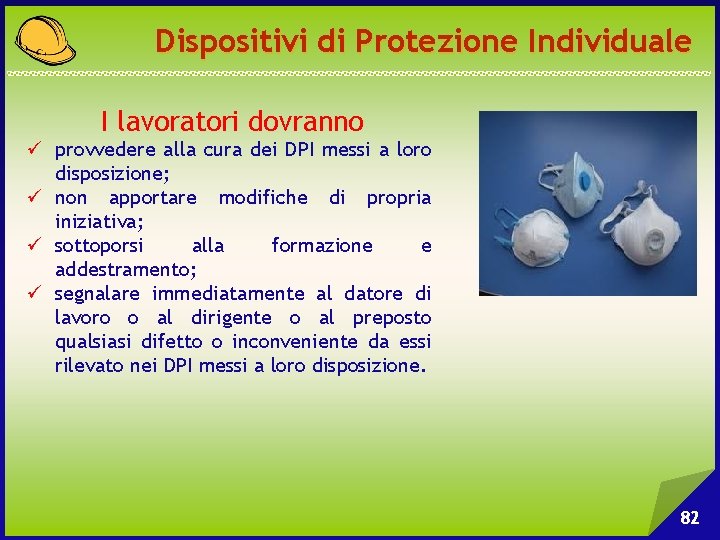 Dispositivi di Protezione Individuale

I lavoratori dovranno

✓ provvedere alla cura dei DPI messi a loro disposizione;
✓ non apportare modifiche di propria iniziativa;
✓ sottoporsi alla formazione e addestramento;
✓ segnalare immediatamente al datore di lavoro o al dirigente o al preposto qualsiasi difetto o inconveniente da essi rilevato nei DPI messi a loro disposizione.

82